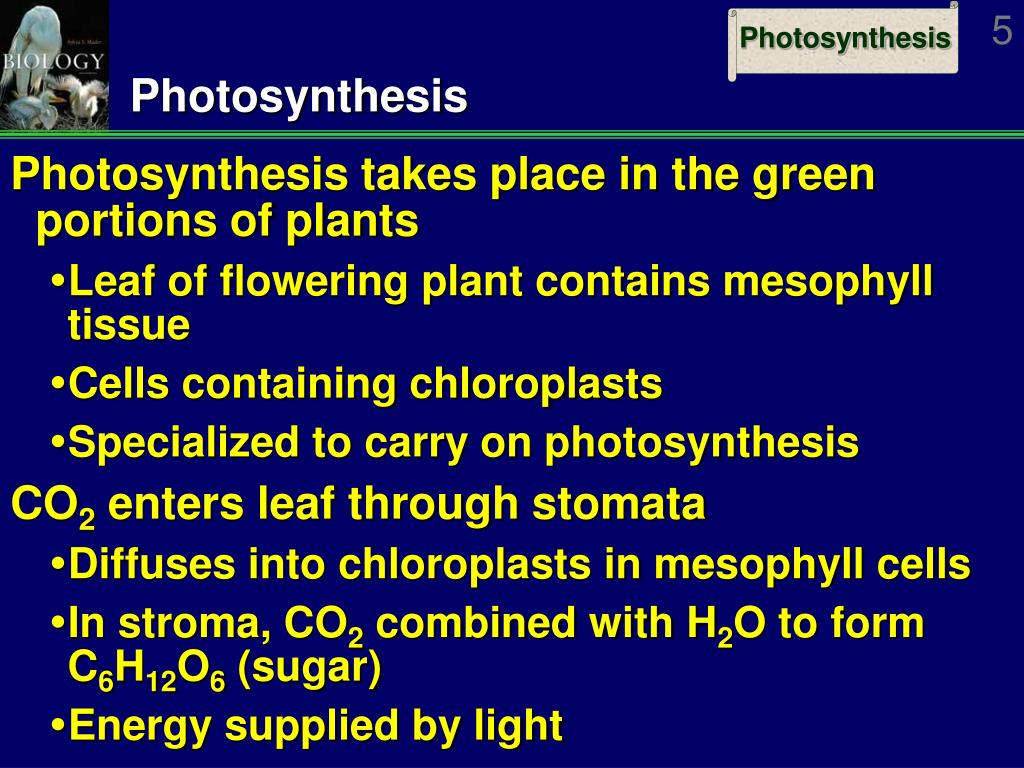 Sylvia S. Mader
BIOLOGY

Photosynthesis

5

Photosynthesis

Photosynthesis takes place in the green portions of plants

•Leaf of flowering plant contains mesophyll tissue

•Cells containing chloroplasts

•Specialized to carry on photosynthesis

$CO_2$ enters leaf through stomata

•Diffuses into chloroplasts in mesophyll cells

•In stroma, $CO_2$ combined with $H_2O$ to form $C_6H_{12}O_6$ (sugar)

•Energy supplied by light